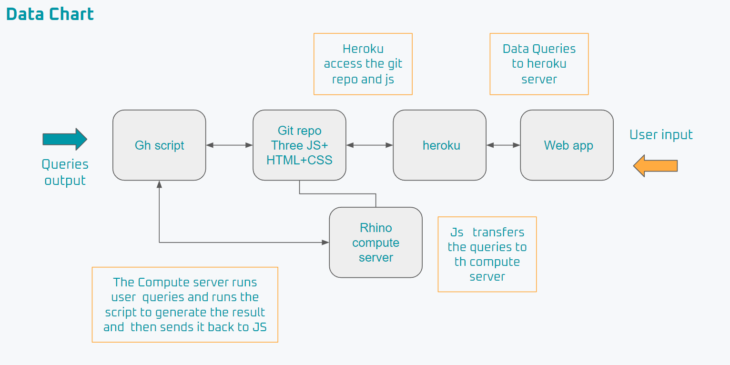 Data Chart

Heroku access the git repo and js

Data Queries to heroku server

Queries output

Gh script

Git repo Three JS+ HTML+CSS

heroku

Web app

User input

Rhino compute server

Js transfers the queries to th compute server

The Compute server runs user queries and runs the script to generate the result and then sends it back to JS